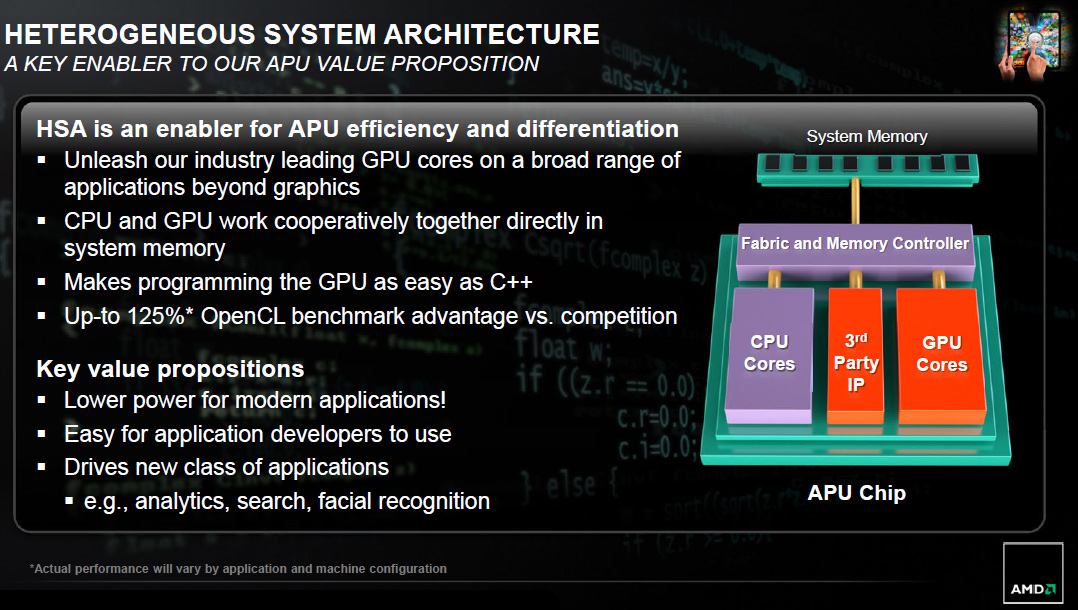 HETEROGENEOUS SYSTEM ARCHITECTURE
A KEY ENABLER TO OUR APU VALUE PROPOSITION

HSA is an enabler for APU efficiency and differentiation
▪ Unleash our industry leading GPU cores on a broad range of applications beyond graphics
▪ CPU and GPU work cooperatively together directly in system memory
▪ Makes programming the GPU as easy as C++
▪ Up-to 125%* OpenCL benchmark advantage vs. competition

Key value propositions
▪ Lower power for modern applications!
▪ Easy for application developers to use
▪ Drives new class of applications
▪ e.g., analytics, search, facial recognition

System Memory
Fabric and Memory Controller
CPU Cores
3rd Party IP
GPU Cores
APU Chip

*Actual performance will vary by application and machine configuration

AMD